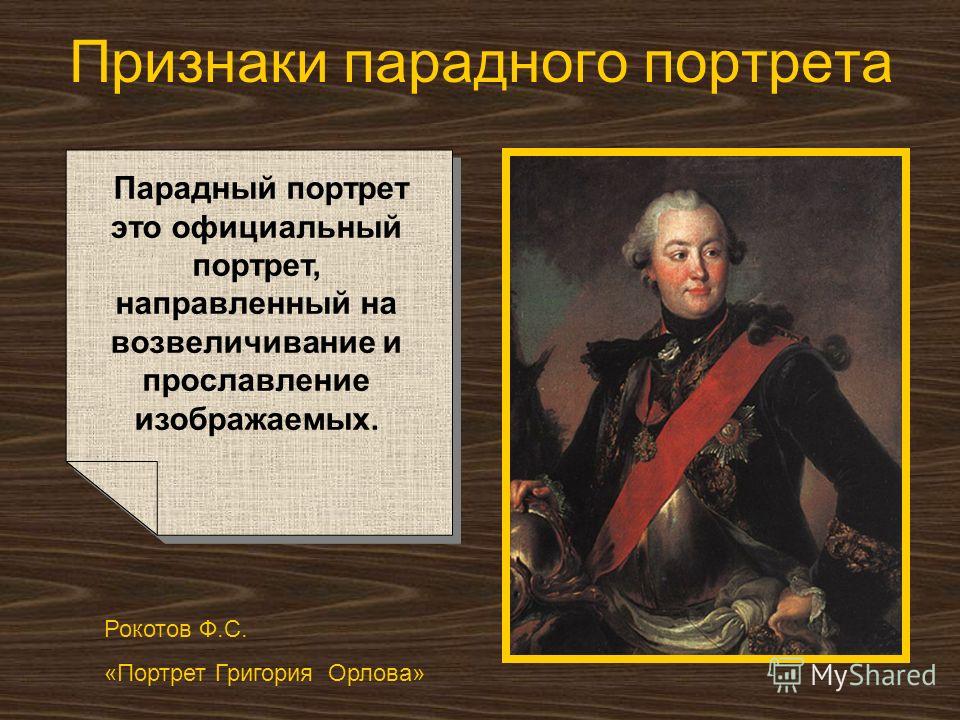 Признаки парадного портрета

Парадный портрет это официальный портрет, направленный на возвеличивание и прославление изображаемых.

Рокотов Ф.С.

«Портрет Григория Орлова»

MyShared